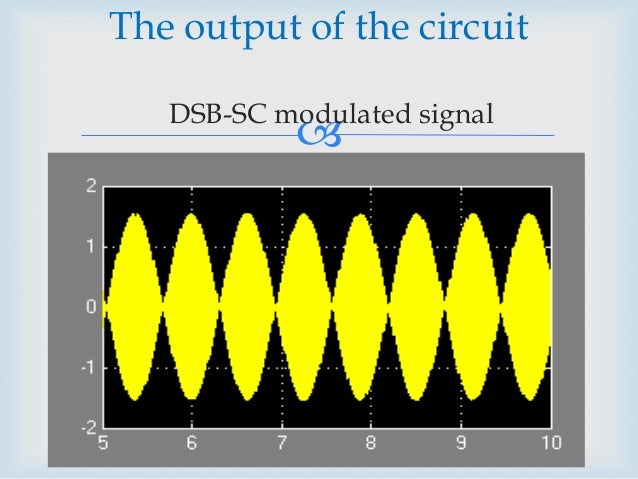 The output of the circuit

DSB-SC modulated signal

2
1
0
-1
-2
5
6
7
8
9
10